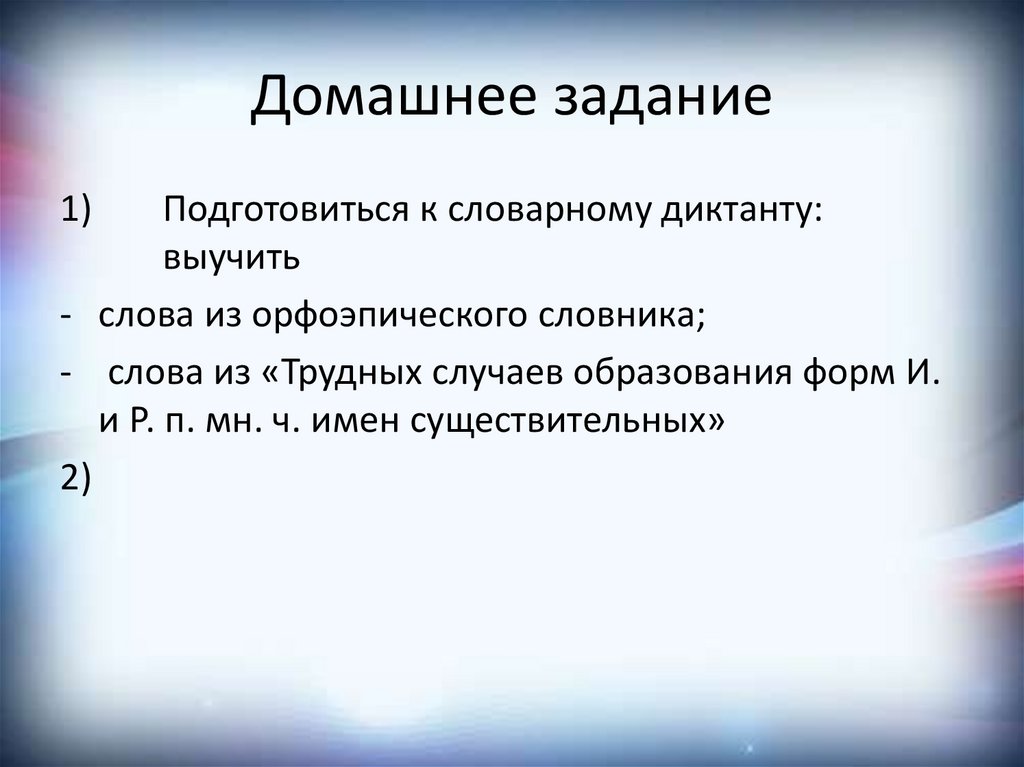 Домашнее задание

1) Подготовиться к словарному диктанту: выучить

- слова из орфоэпического словника;

- слова из «Трудных случаев образования форм И. и Р. п. мн. ч. имен существительных»

2)